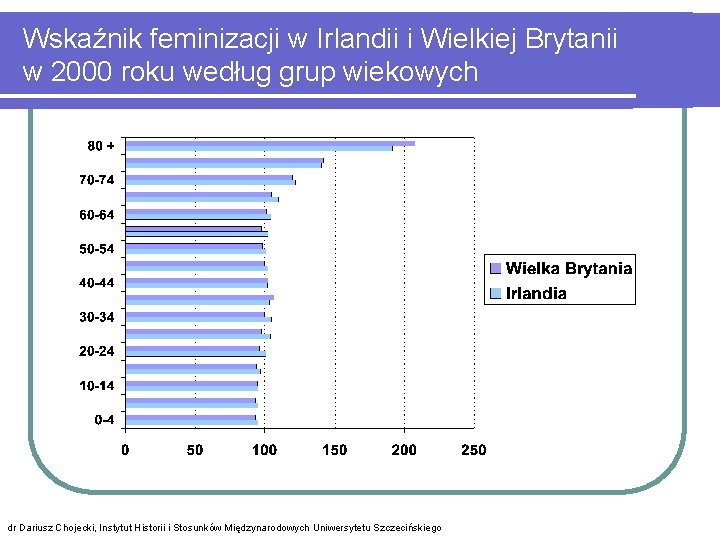 Wskaźnik feminizacji w Irlandii i Wielkiej Brytanii w 2000 roku według grup wiekowych

80 +
70-74
60-64
50-54
40-44
30-34
20-24
10-14
0-4

0
50
100
150
200
250

Wielka Brytania
Irlandia

dr Dariusz Chojecki, Instytut Historii i Stosunków Międzynarodowych Uniwersytetu Szczecińskiego